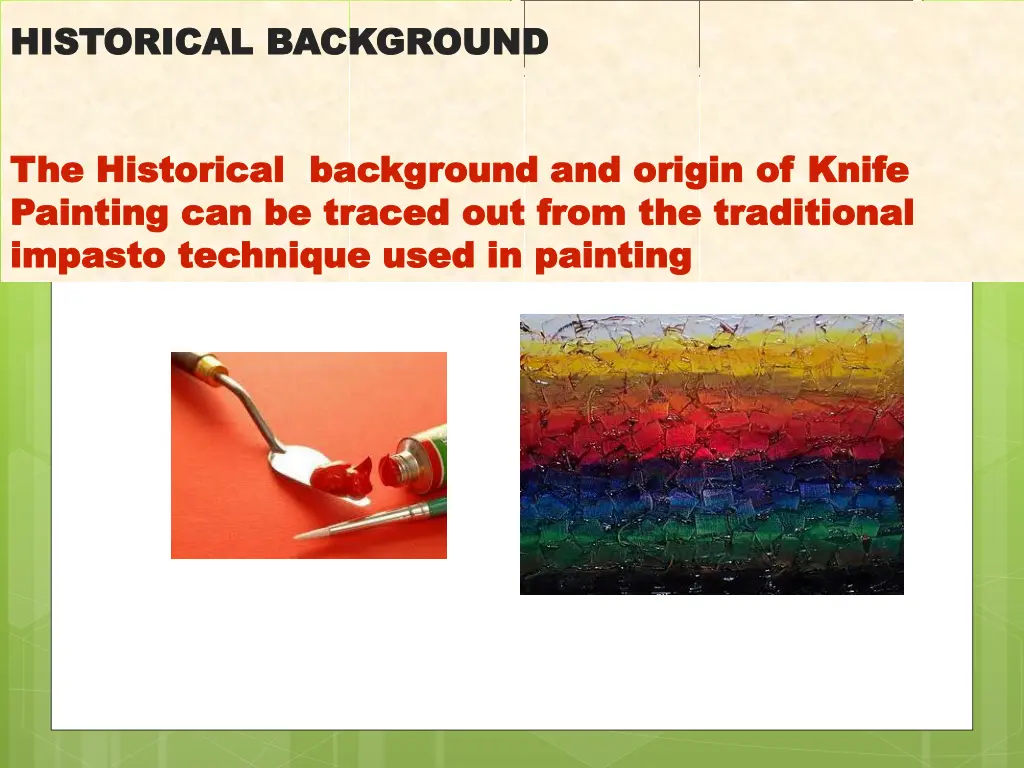 HISTORICAL BACKGROUND

The Historical background and origin of Knife Painting can be traced out from the traditional impasto technique used in painting